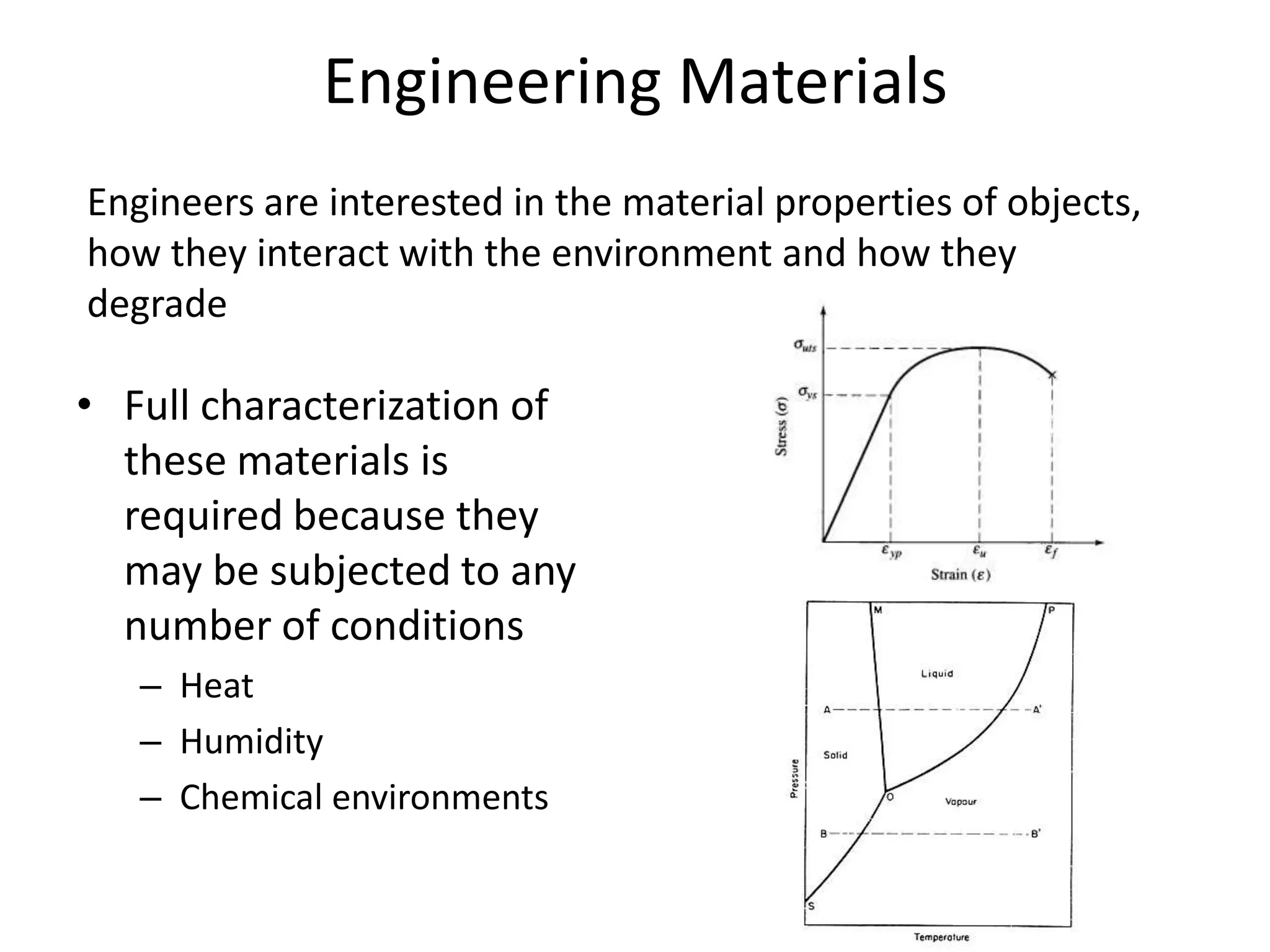 Engineering Materials

Engineers are interested in the material properties of objects, how they interact with the environment and how they degrade

• Full characterization of these materials is required because they may be subjected to any number of conditions
– Heat
– Humidity
– Chemical environments

$\sigma_{uts}$
$\sigma_{ys}$
Stress ($\sigma$)
$\varepsilon_{yp}$
$\varepsilon_u$
$\varepsilon_f$
Strain ($\varepsilon$)

M
P
Liquid
A
A'
Solid
Pressure
O
Vapour
B
B'
S
Temperature